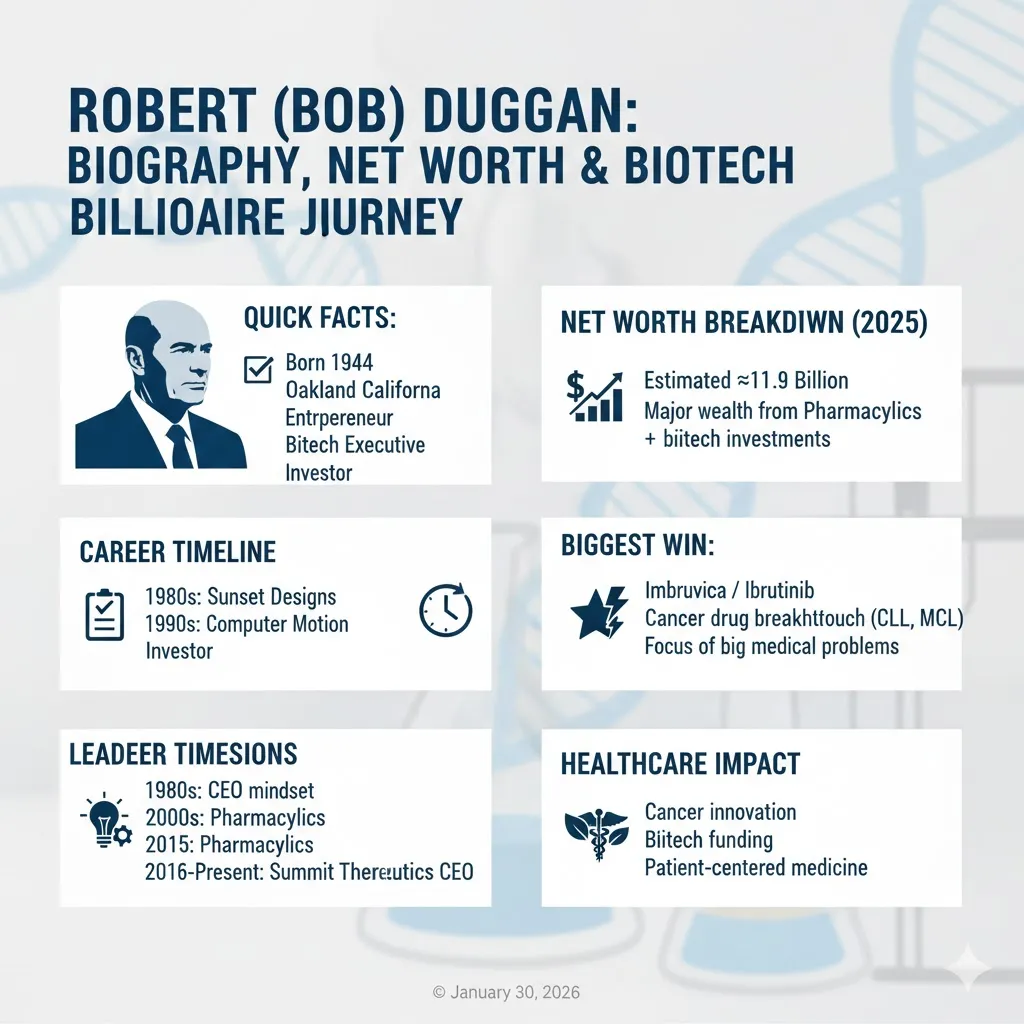 ROBERT (BOB) DUGGAN:
BIOGRAPHY, NET WORTH & BIOTECH BILLIOAIRE JIURNEY

QUICK FACTS:

Born 1944
Oakland Californa
Entrpereneur
Bitech Executive
Investor

NET WORTH BREAKDIWN (2025)

Estimated ≈11.9 Billion
Major wealth from Pharmacylics + biitech investments

CAREER TIMELINE

1980s: Sunset Designs
1990s: Computer Motion
Investor

BIGGEST WIN:

Imbruvica / Ibrutinib
Cancer drug breakhttouch (CLL, MCL)
Focus of big medical problems

LEADEER TIMESIONS

1980s: CEO mindset
2000s: Pharmacylics
2015: Pharmacylics
2016-Present: Summit Thereutics CEO

HEALTHCARE IMPACT

Cancer innovation
Biitech funding
Patient-centered medicine

© January 30, 2026